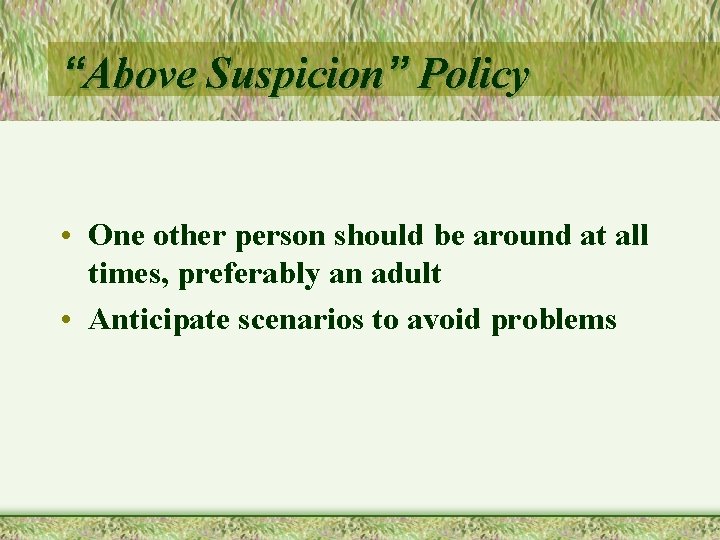 “Above Suspicion” Policy

• One other person should be around at all times, preferably an adult
• Anticipate scenarios to avoid problems